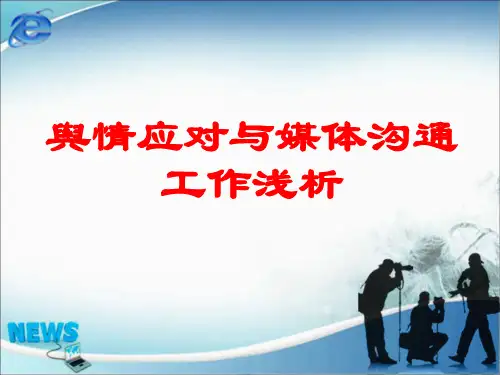 舆情应对与媒体沟通工作浅析

NEWS